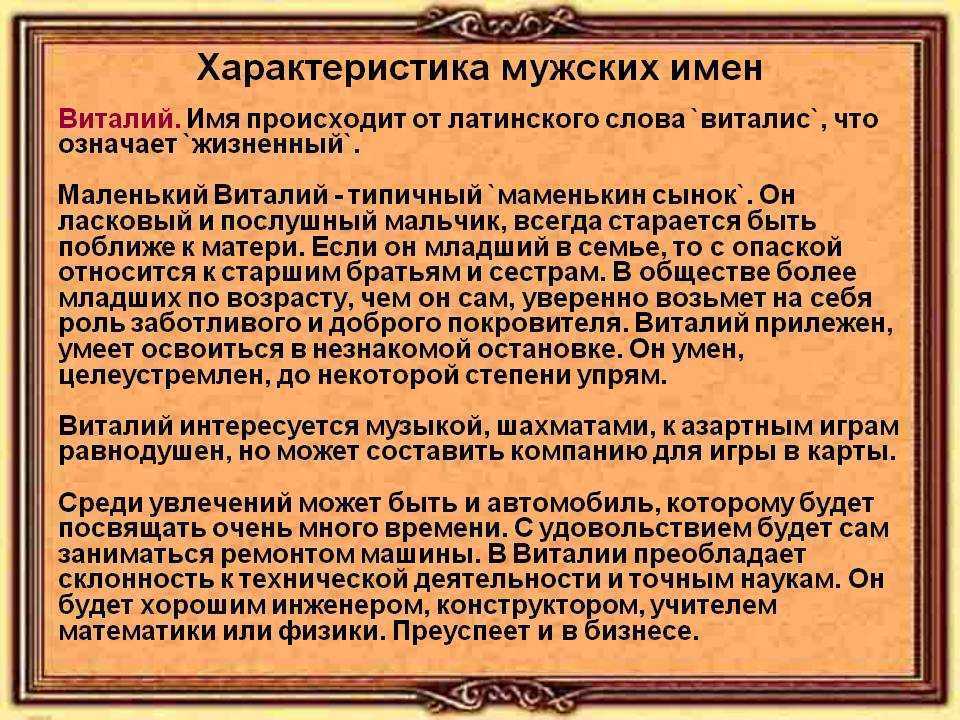 Характеристика мужских имен

Виталий. Имя происходит от латинского слова `виталис`, что означает `жизненный`.

Маленький Виталий - типичный `маменькин сынок`. Он ласковый и послушный мальчик, всегда старается быть поближе к матери. Если он младший в семье, то с опаской относится к старшим братьям и сестрам. В обществе более младших по возрасту, чем он сам, уверенно возьмет на себя роль заботливого и доброго покровителя. Виталий прилежен, умеет освоиться в незнакомой остановке. Он умен, целеустремлен, до некоторой степени упрям.

Виталий интересуется музыкой, шахматами, к азартным играм равнодушен, но может составить компанию для игры в карты.

Среди увлечений может быть и автомобиль, которому будет посвящать очень много времени. С удовольствием будет сам заниматься ремонтом машины. В Виталии преобладает склонность к технической деятельности и точным наукам. Он будет хорошим инженером, конструктором, учителем математики или физики. Преуспеет и в бизнесе.